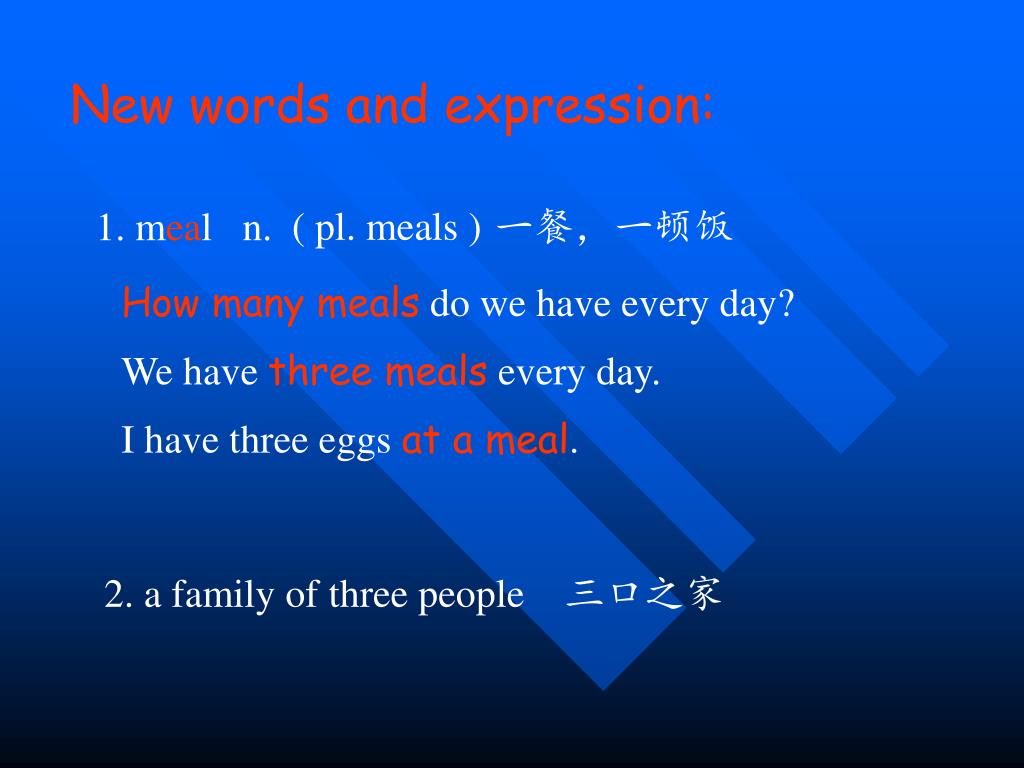 New words and expression:

1. meal n. ( pl. meals ) 一餐，一顿饭

How many meals do we have every day?

We have three meals every day.

I have three eggs at a meal.

2. a family of three people 三口之家